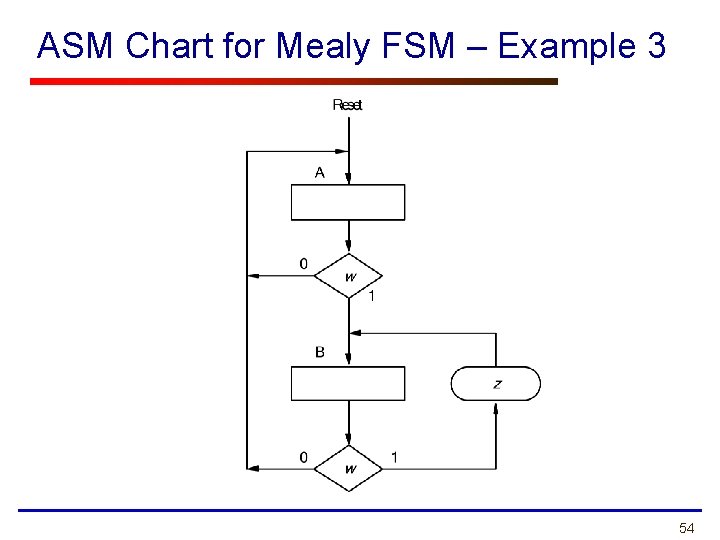 ASM Chart for Mealy FSM – Example 3

Reset

A

0

w

1

B

z

0

w

1

54